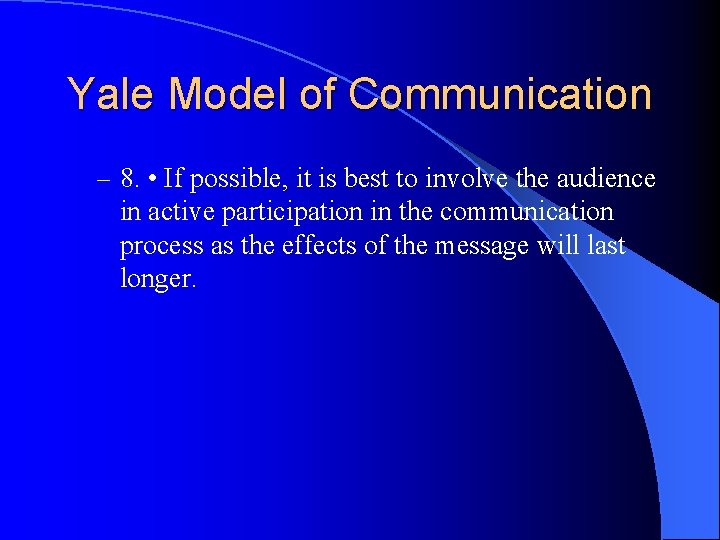 Yale Model of Communication

– 8. • If possible, it is best to involve the audience in active participation in the communication process as the effects of the message will last longer.